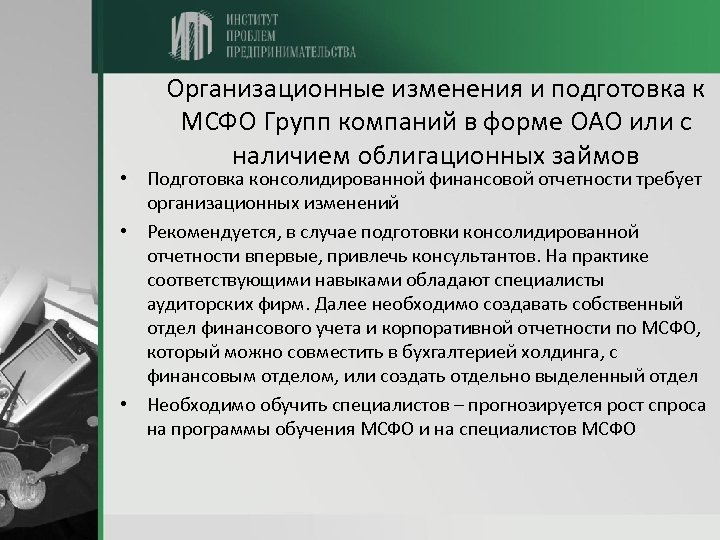 ИПП ИНСТИТУТ ПРОБЛЕМ ПРЕДПРИНИМАТЕЛЬСТВА

Организационные изменения и подготовка к МСФО Групп компаний в форме ОАО или с наличием облигационных займов

• Подготовка консолидированной финансовой отчетности требует организационных изменений

• Рекомендуется, в случае подготовки консолидированной отчетности впервые, привлечь консультантов. На практике соответствующими навыками обладают специалисты аудиторских фирм. Далее необходимо создавать собственный отдел финансового учета и корпоративной отчетности по МСФО, который можно совместить в бухгалтерией холдинга, с финансовым отделом, или создать отдельно выделенный отдел

• Необходимо обучить специалистов – прогнозируется рост спроса на программы обучения МСФО и на специалистов МСФО